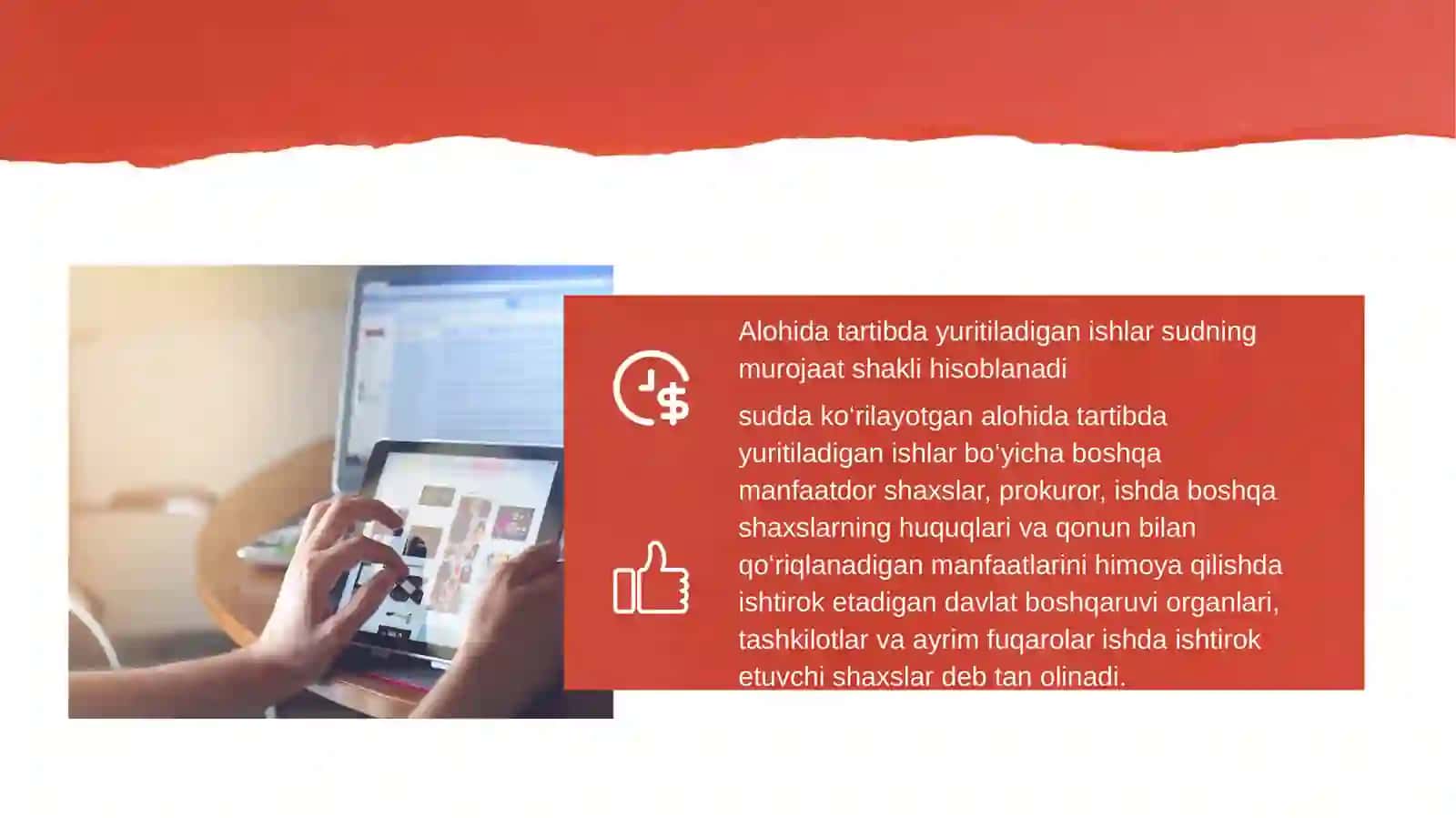 Alohida tartibda yuritiladigan ishlar sudning murojaat shakli hisoblanadi

sudda ko‘rilayotgan alohida tartibda yuritiladigan ishlar bo‘yicha boshqa manfaatdor shaxslar, prokuror, ishda boshqa shaxslarning huquqlari va qonun bilan qo‘riqlanadigan manfaatlarini himoya qilishda ishtirok etadigan davlat boshqaruvi organlari, tashkilotlar va ayrim fuqarolar ishda ishtirok etuvchi shaxslar deb tan olinadi.